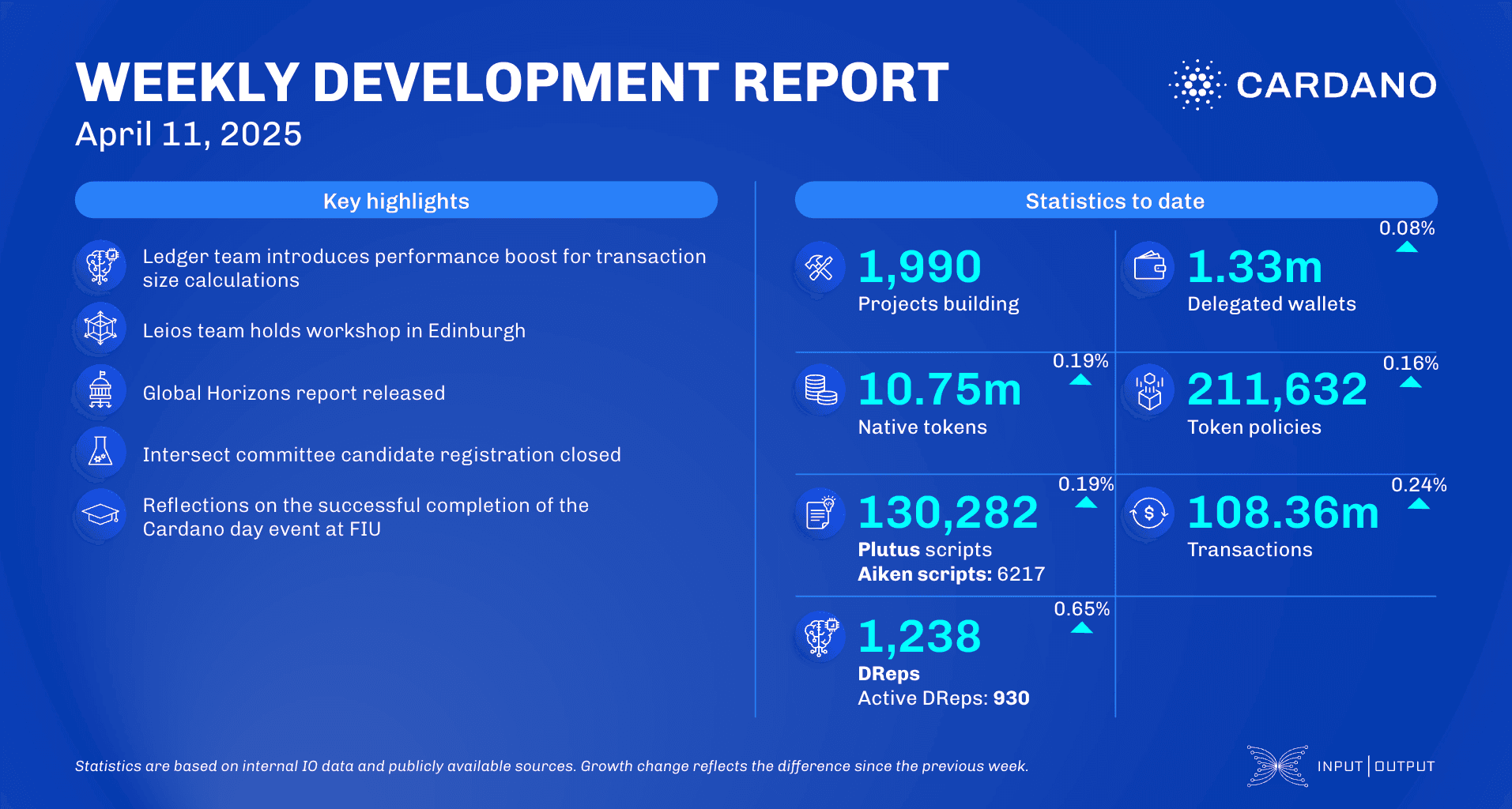 WEEKLY DEVELOPMENT REPORT
April 11, 2025

CARDANO

Key highlights

Ledger team introduces performance boost for transaction size calculations

Leios team holds workshop in Edinburgh

Global Horizons report released

Intersect committee candidate registration closed

Reflections on the successful completion of the Cardano day event at FIU

Statistics to date

1,990
Projects building

0.08%
1.33m
Delegated wallets

0.19%
10.75m
Native tokens

0.16%
211,632
Token policies

0.19%
130,282
Plutus scripts
Aiken scripts: 6217

0.24%
108.36m
Transactions

0.65%
1,238
DReps
Active DReps: 930

Statistics are based on internal IO data and publicly available sources. Growth change reflects the difference since the previous week.

INPUT | OUTPUT